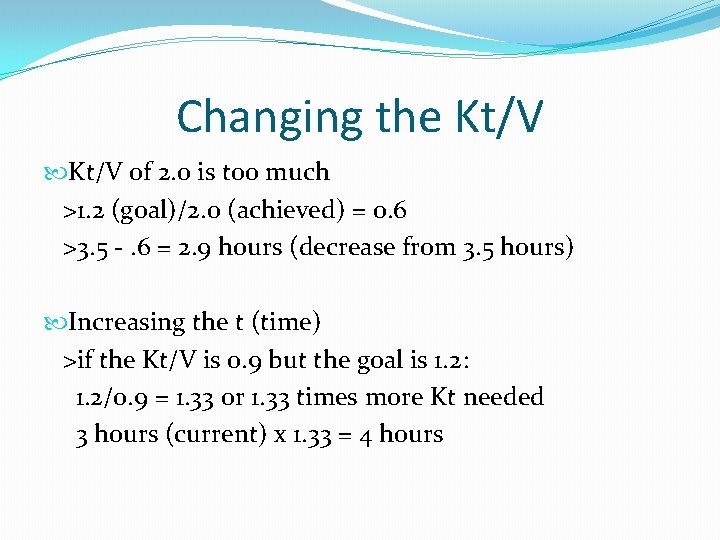 Changing the Kt/V

Kt/V of 2.0 is too much
>1.2 (goal)/2.0 (achieved) = 0.6
>3.5 - .6 = 2.9 hours (decrease from 3.5 hours)

Increasing the t (time)
>if the Kt/V is 0.9 but the goal is 1.2:
1.2/0.9 = 1.33 or 1.33 times more Kt needed
3 hours (current) x 1.33 = 4 hours